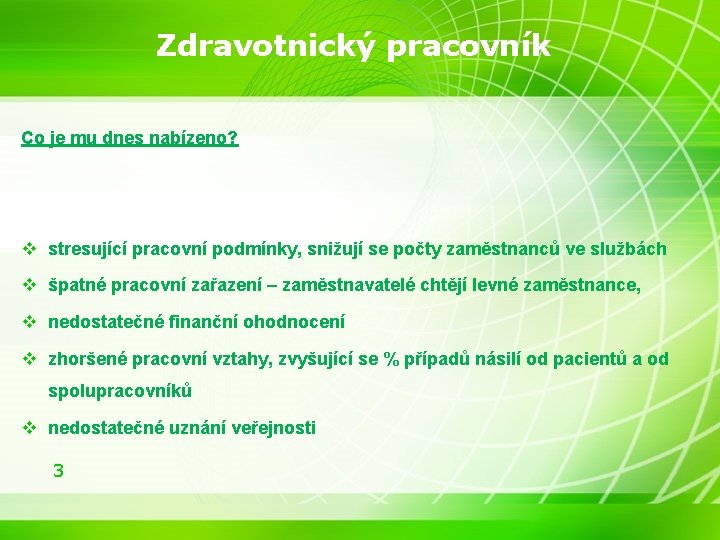 Zdravotnický pracovník

Co je mu dnes nabízeno?

❖ stresující pracovní podmínky, snižují se počty zaměstnanců ve službách
❖ špatné pracovní zařazení – zaměstnavatelé chtějí levné zaměstnance,
❖ nedostatečné finanční ohodnocení
❖ zhoršené pracovní vztahy, zvyšující se % případů násilí od pacientů a od spolupracovníků
❖ nedostatečné uznání veřejnosti

3